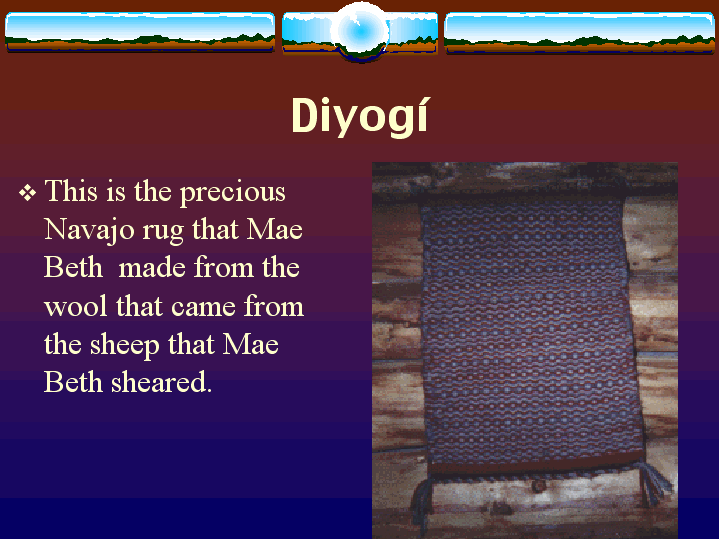 Diyogí

❖ This is the precious Navajo rug that Mae Beth  made from the wool that came from the sheep that Mae Beth sheared.